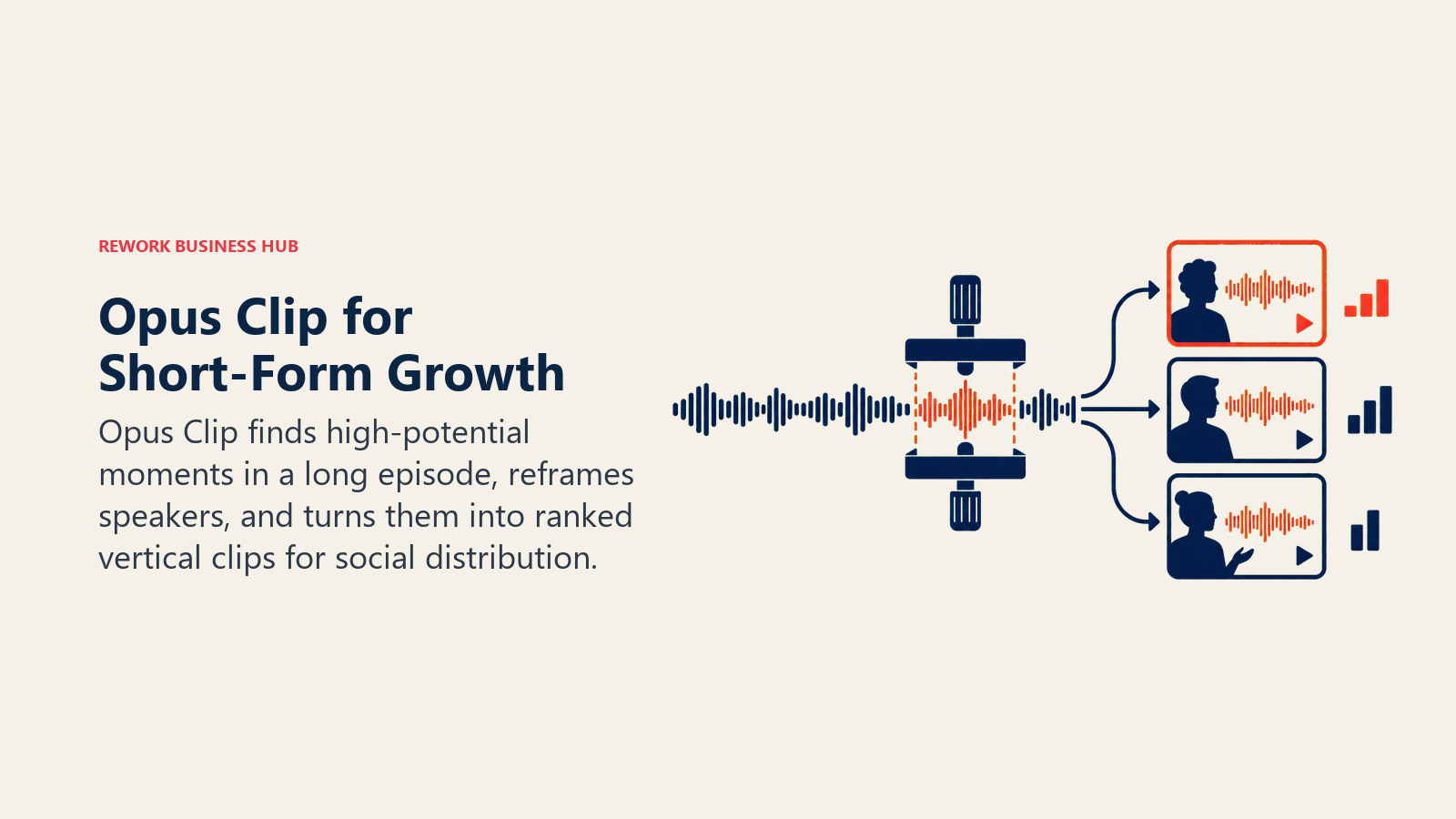 REWORK BUSINESS HUB

Opus Clip for Short-Form Growth

Opus Clip finds high-potential moments in a long episode, reframes speakers, and turns them into ranked vertical clips for social distribution.